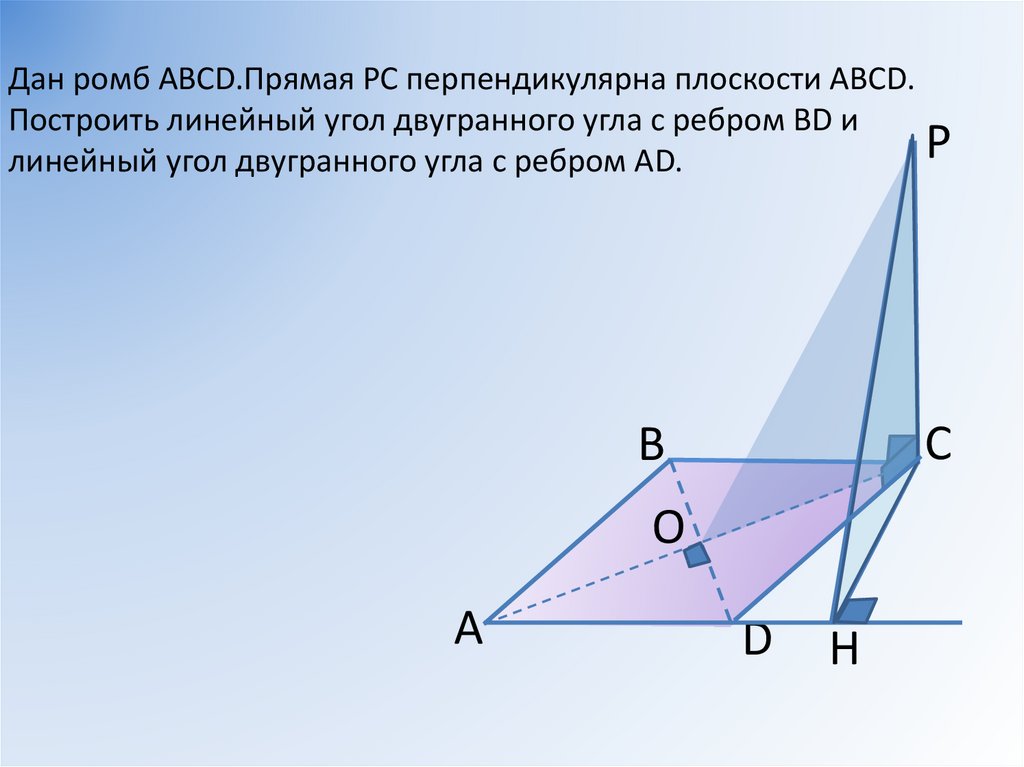 Дан ромб ABCD.Прямая PC перпендикулярна плоскости ABCD. Построить линейный угол двугранного угла с ребром BD и линейный угол двугранного угла с ребром AD.

P
B
C
O
A
D
H